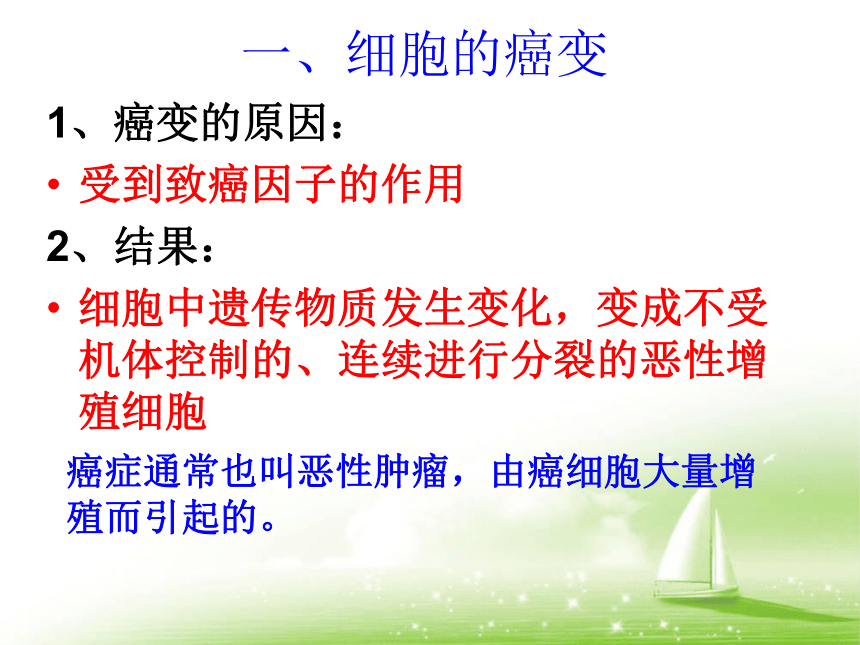 一、细胞的癌变

1、癌变的原因：

• 受到致癌因子的作用

2、结果：

• 细胞中遗传物质发生变化，变成不受机体控制的、连续进行分裂的恶性增殖细胞

癌症通常也叫恶性肿瘤，由癌细胞大量增殖而引起的。